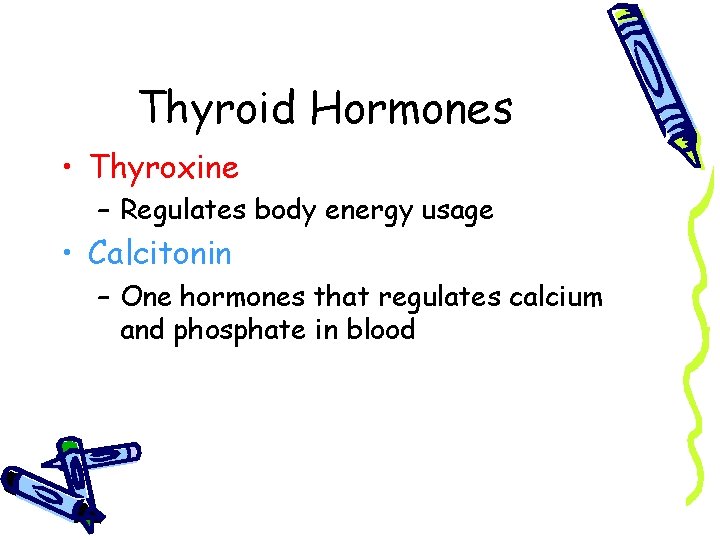 Thyroid Hormones

• Thyroxine
– Regulates body energy usage
• Calcitonin
– One hormones that regulates calcium and phosphate in blood